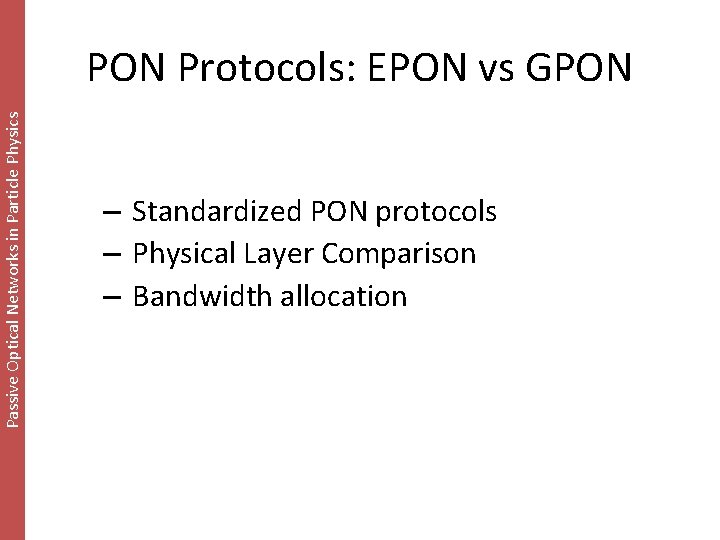 Passive Optical Networks in Particle Physics

PON Protocols: EPON vs GPON

– Standardized PON protocols
– Physical Layer Comparison
– Bandwidth allocation